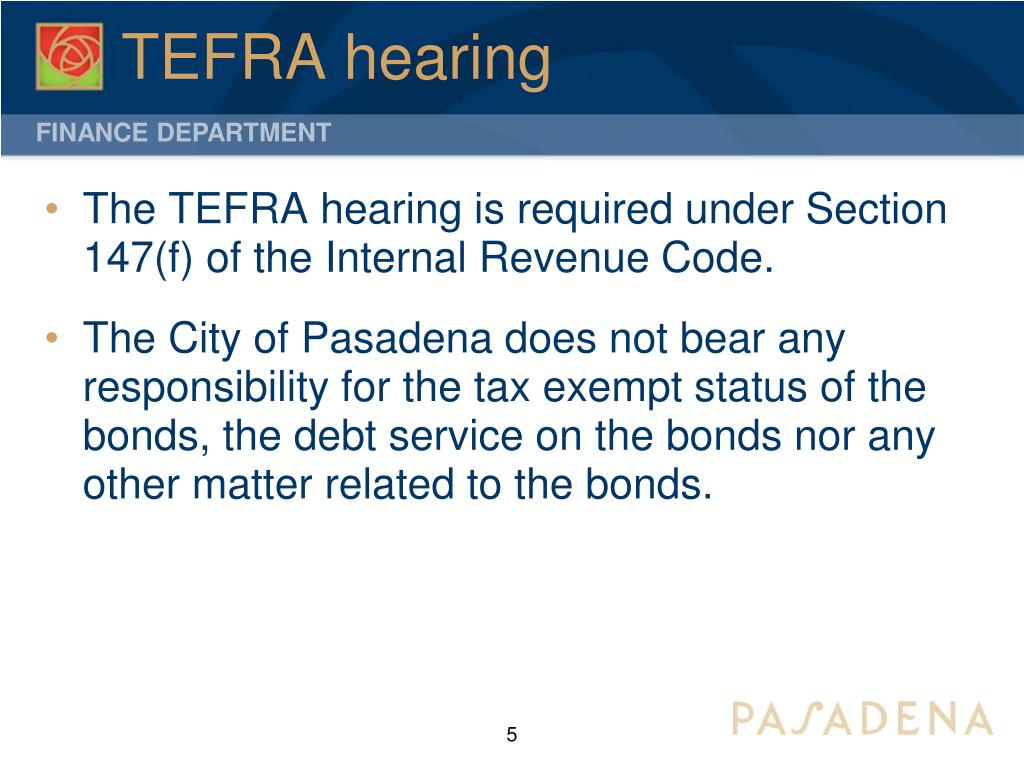 TEFRA hearing

FINANCE DEPARTMENT

• The TEFRA hearing is required under Section 147(f) of the Internal Revenue Code.

• The City of Pasadena does not bear any responsibility for the tax exempt status of the bonds, the debt service on the bonds nor any other matter related to the bonds.

5

PASADENA